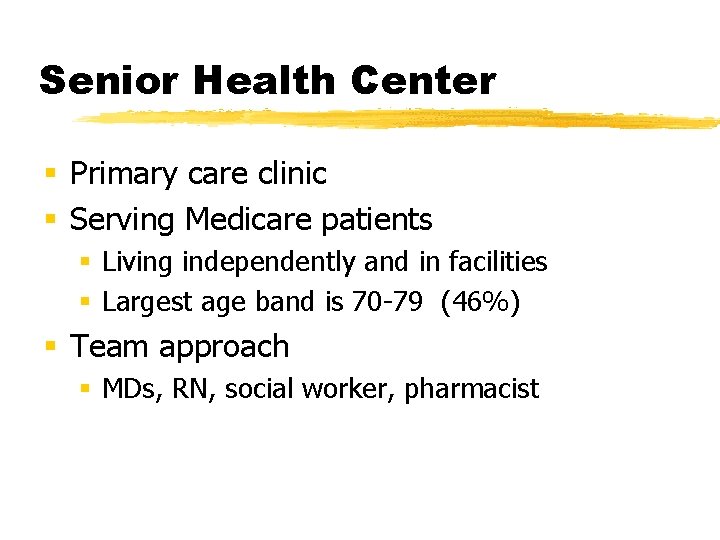 Senior Health Center

- Primary care clinic
- Serving Medicare patients
  - Living independently and in facilities
  - Largest age band is 70-79 (46%)
- Team approach
  - MDs, RN, social worker, pharmacist